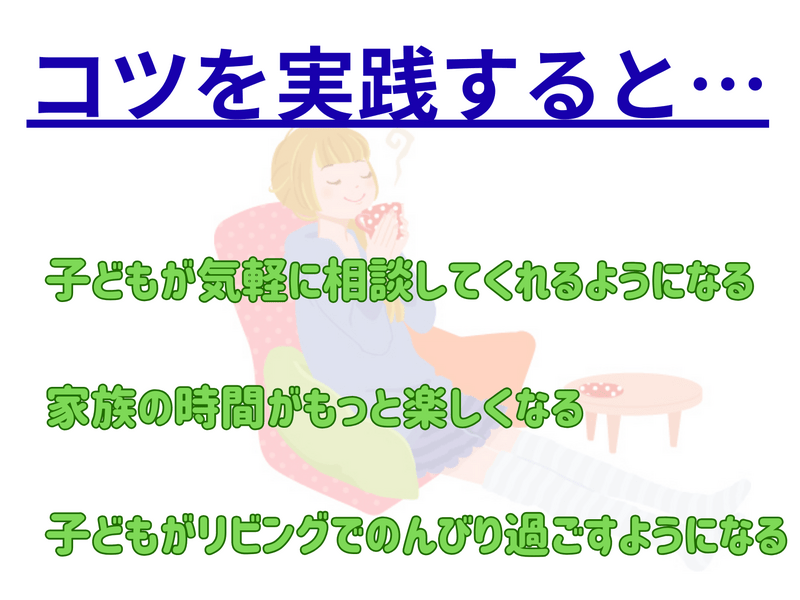 コツを実践すると…

子どもが気軽に相談してくれるようになる

家族の時間がもっと楽しくなる

子どもがリビングでのんびり過ごすようになる